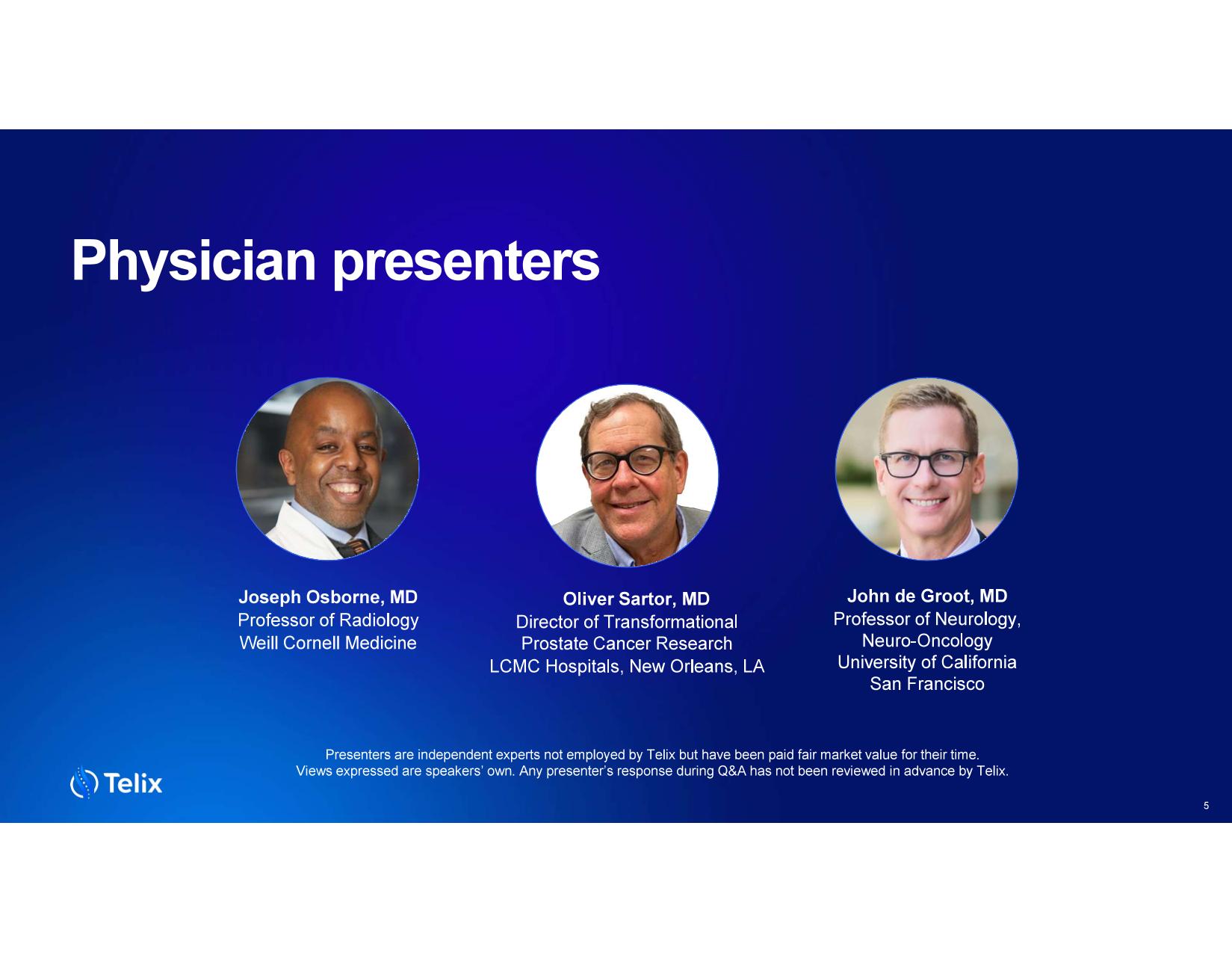 Physician presenters

Joseph Osborne, MD
Professor of Radiology
Weill Cornell Medicine

Oliver Sartor, MD
Director of Transformational Prostate Cancer Research
LCMC Hospitals, New Orleans, LA

John de Groot, MD
Professor of Neurology, Neuro-Oncology
University of California San Francisco

Presenters are independent experts not employed by Telix but have been paid fair market value for their time.
Views expressed are speakers' own. Any presenter's response during Q&A has not been reviewed in advance by Telix.

Telix

5